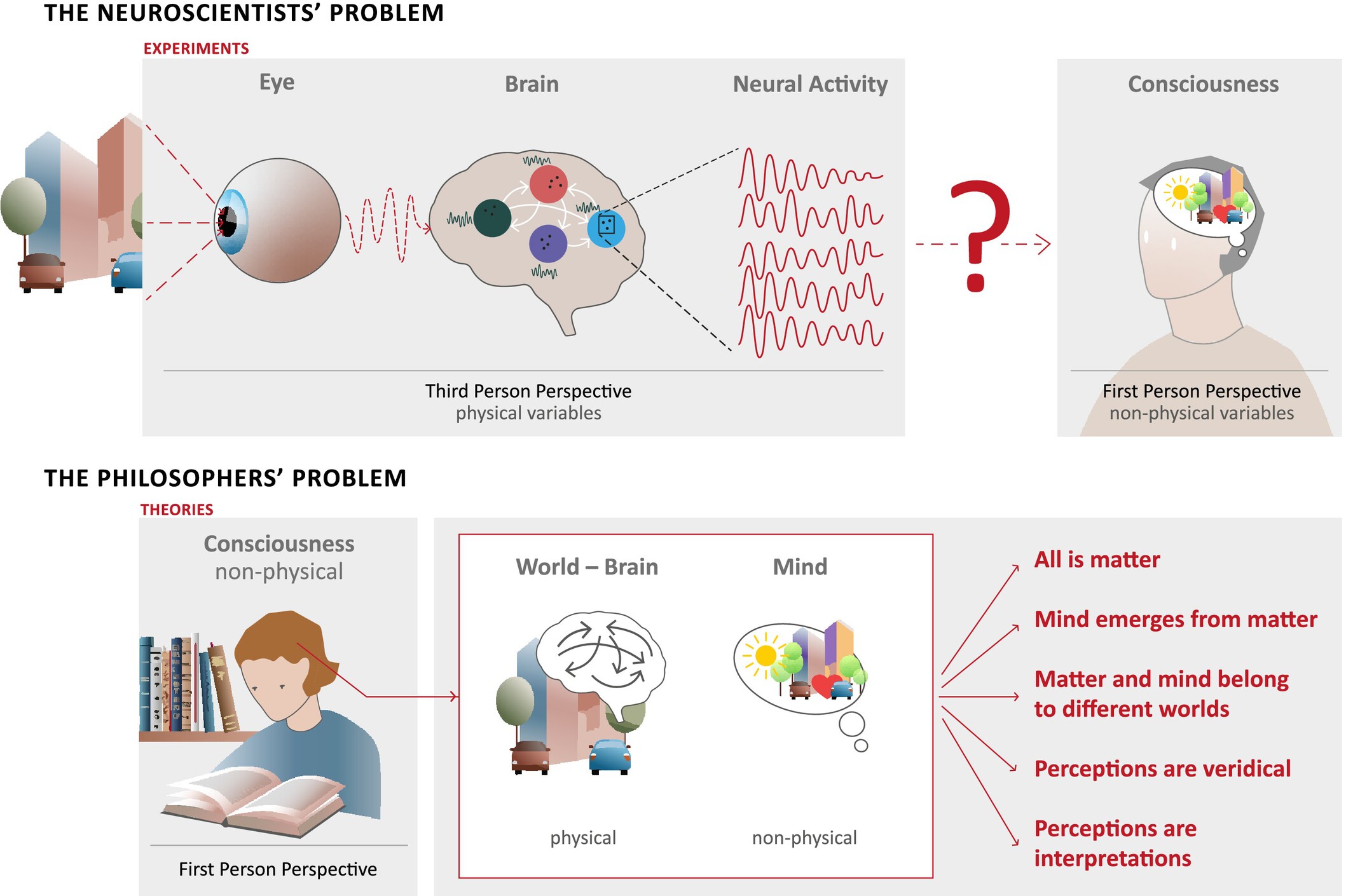 THE NEUROSCIENTISTS' PROBLEM

EXPERIMENTS

Eye

Brain

Neural Activity

?

Consciousness

Third Person Perspective
physical variables

First Person Perspective
non-physical variables

THE PHILOSOPHERS' PROBLEM

THEORIES

Consciousness
non-physical

First Person Perspective

World – Brain

Mind

physical

non-physical

All is matter

Mind emerges from matter

Matter and mind belong to different worlds

Perceptions are veridical

Perceptions are interpretations